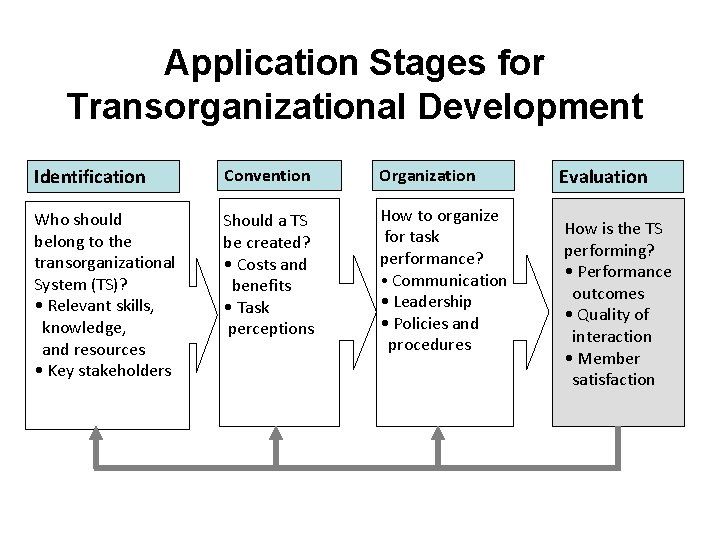 Application Stages for Transorganizational Development

Identification

Who should belong to the transorganizational System (TS)?
• Relevant skills, knowledge, and resources
• Key stakeholders

Convention

Should a TS be created?
• Costs and benefits
• Task perceptions

Organization

How to organize for task performance?
• Communication
• Leadership
• Policies and procedures

Evaluation

How is the TS performing?
• Performance outcomes
• Quality of interaction
• Member satisfaction